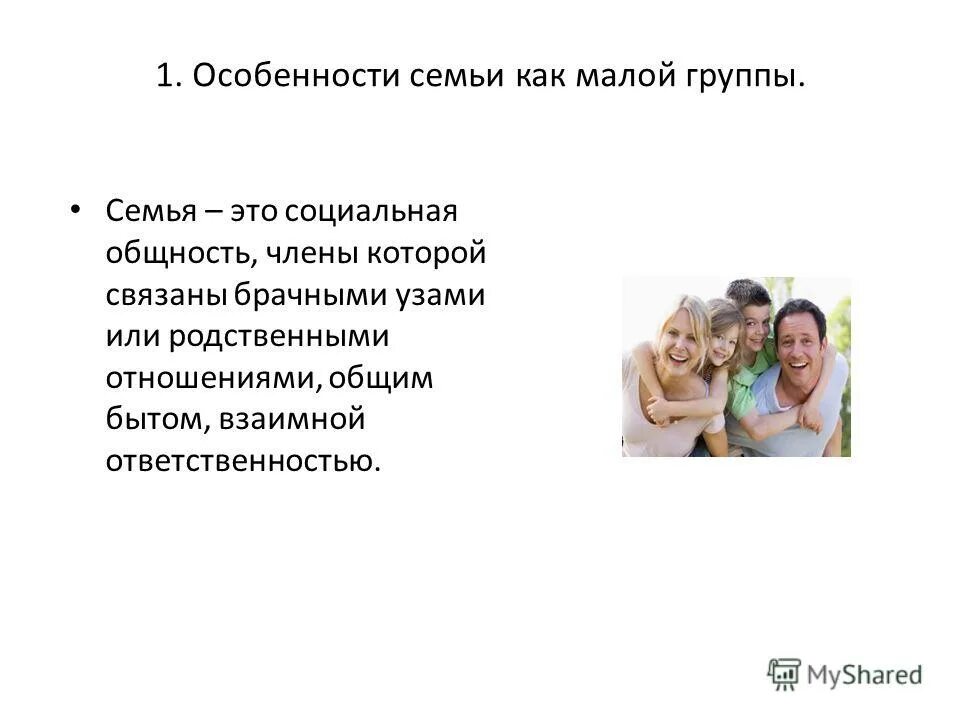 1. Особенности семьи как малой группы.

• Семья – это социальная общность, члены которой связаны брачными узами или родственными отношениями, общим бытом, взаимной ответственностью.

MyShared